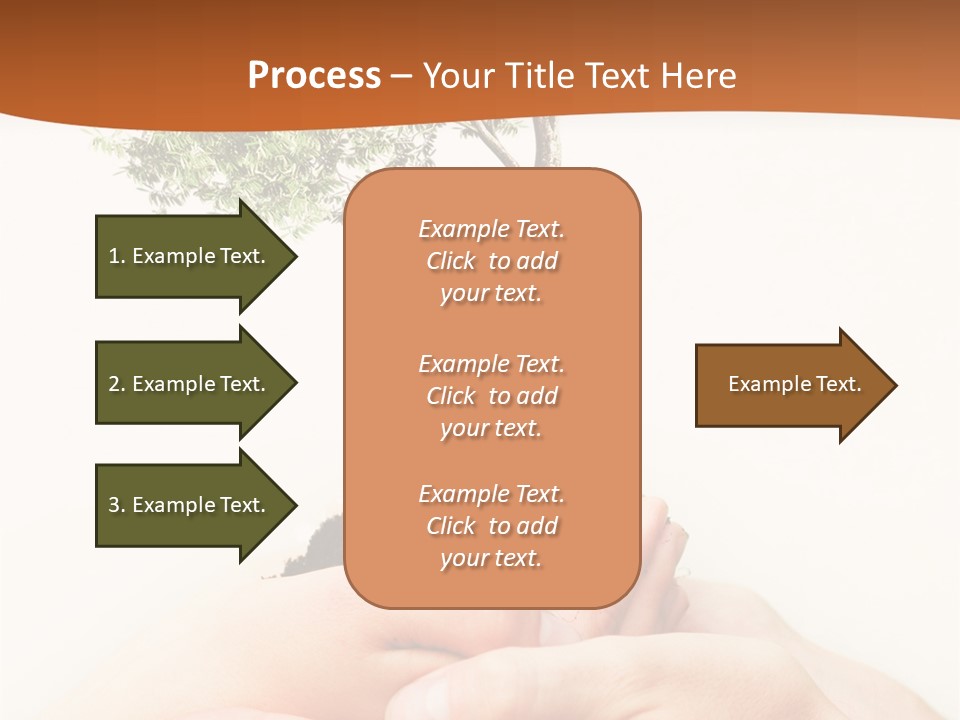 Process – Your Title Text Here

1. Example Text.

2. Example Text.

3. Example Text.

Example Text. Click to add your text.

Example Text. Click to add your text.

Example Text. Click to add your text.

Example Text.